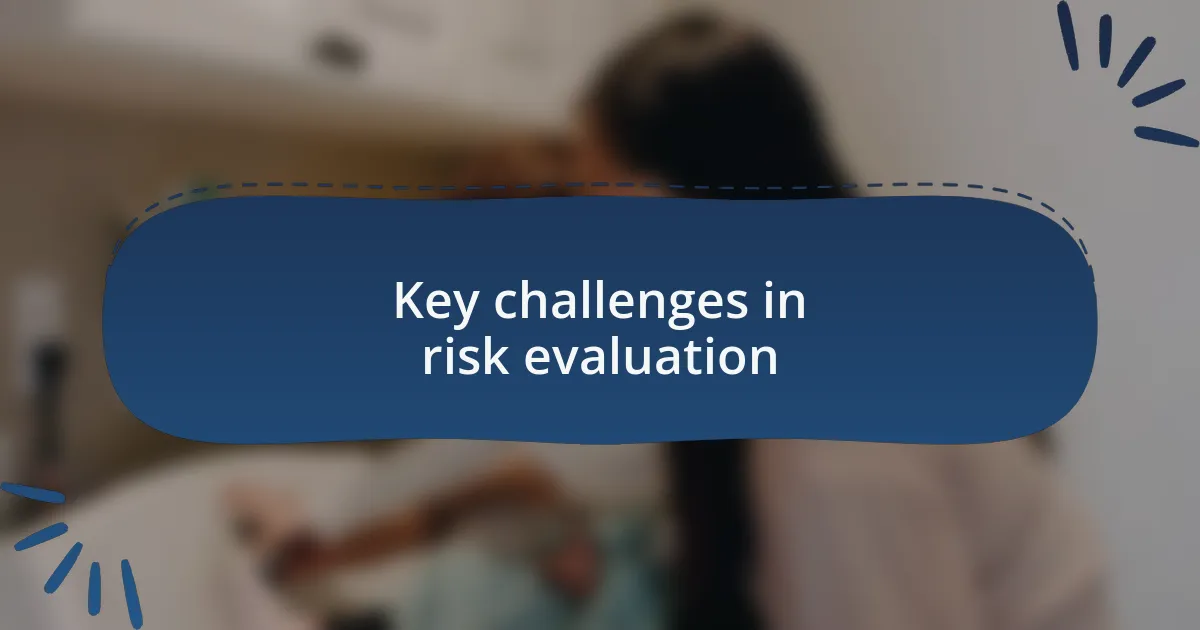 Key challenges in risk evaluation